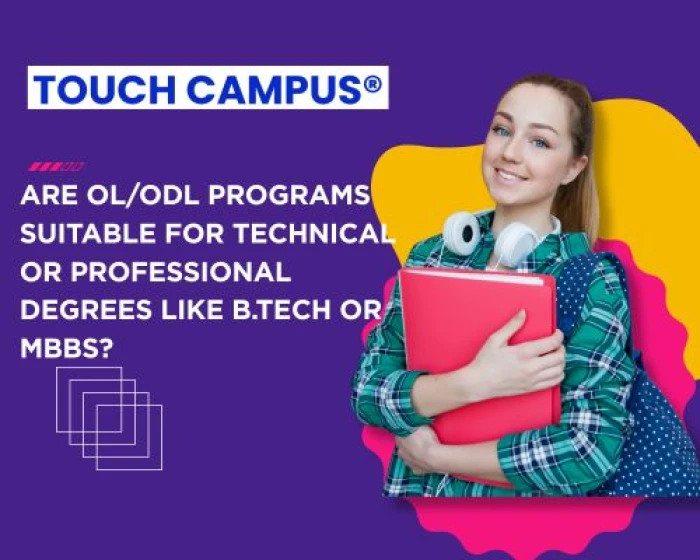 TOUCH CAMPUS®

ARE OL/ODL PROGRAMS SUITABLE FOR TECHNICAL OR PROFESSIONAL DEGREES LIKE B.TECH OR MBBS?